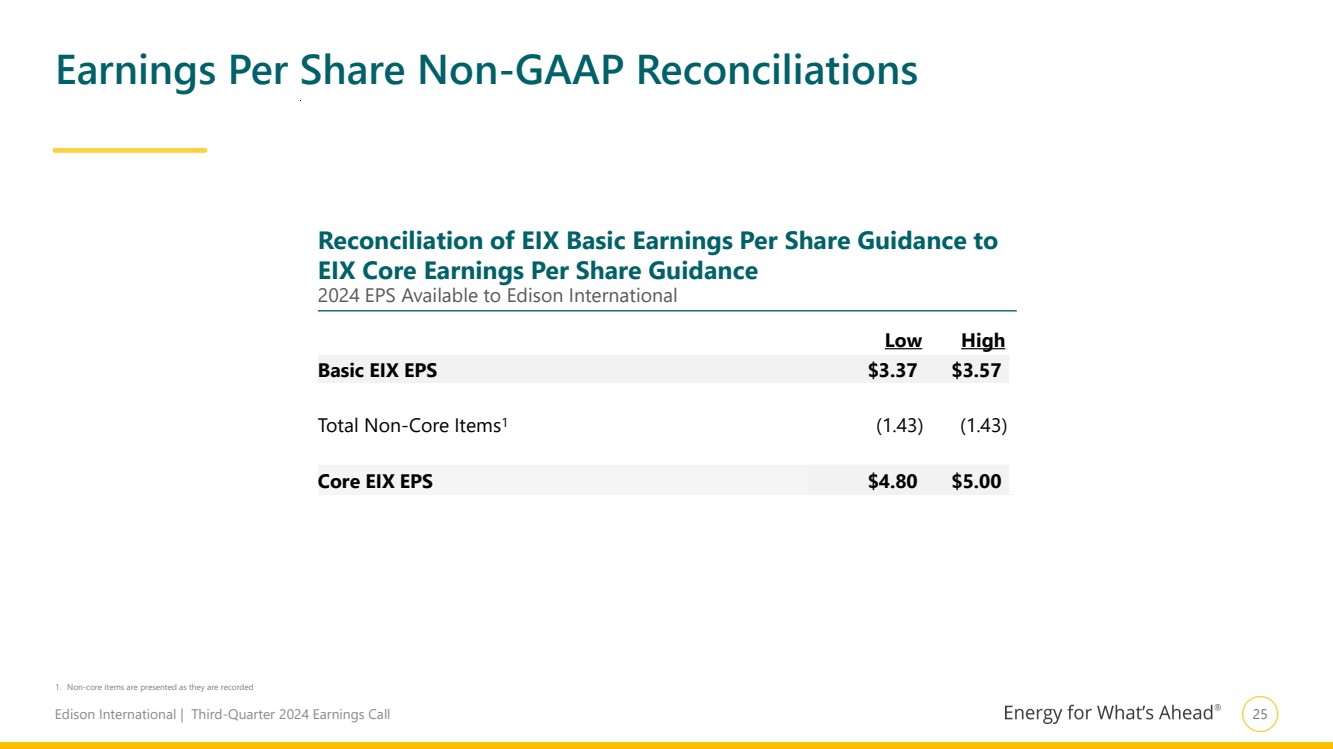 Earnings Per Share Non-GAAP Reconciliations

Reconciliation of EIX Basic Earnings Per Share Guidance to EIX Core Earnings Per Share Guidance
2024 EPS Available to Edison International

| | Low | High |
|---|---|---|
| Basic EIX EPS | \$3.37 | \$3.57 |
| Total Non-Core Items$^1$ | (1.43) | (1.43) |
| Core EIX EPS | \$4.80 | \$5.00 |

1. Non-core items are presented as they are recorded

Edison International | Third-Quarter 2024 Earnings Call

Energy for What's Ahead®

25